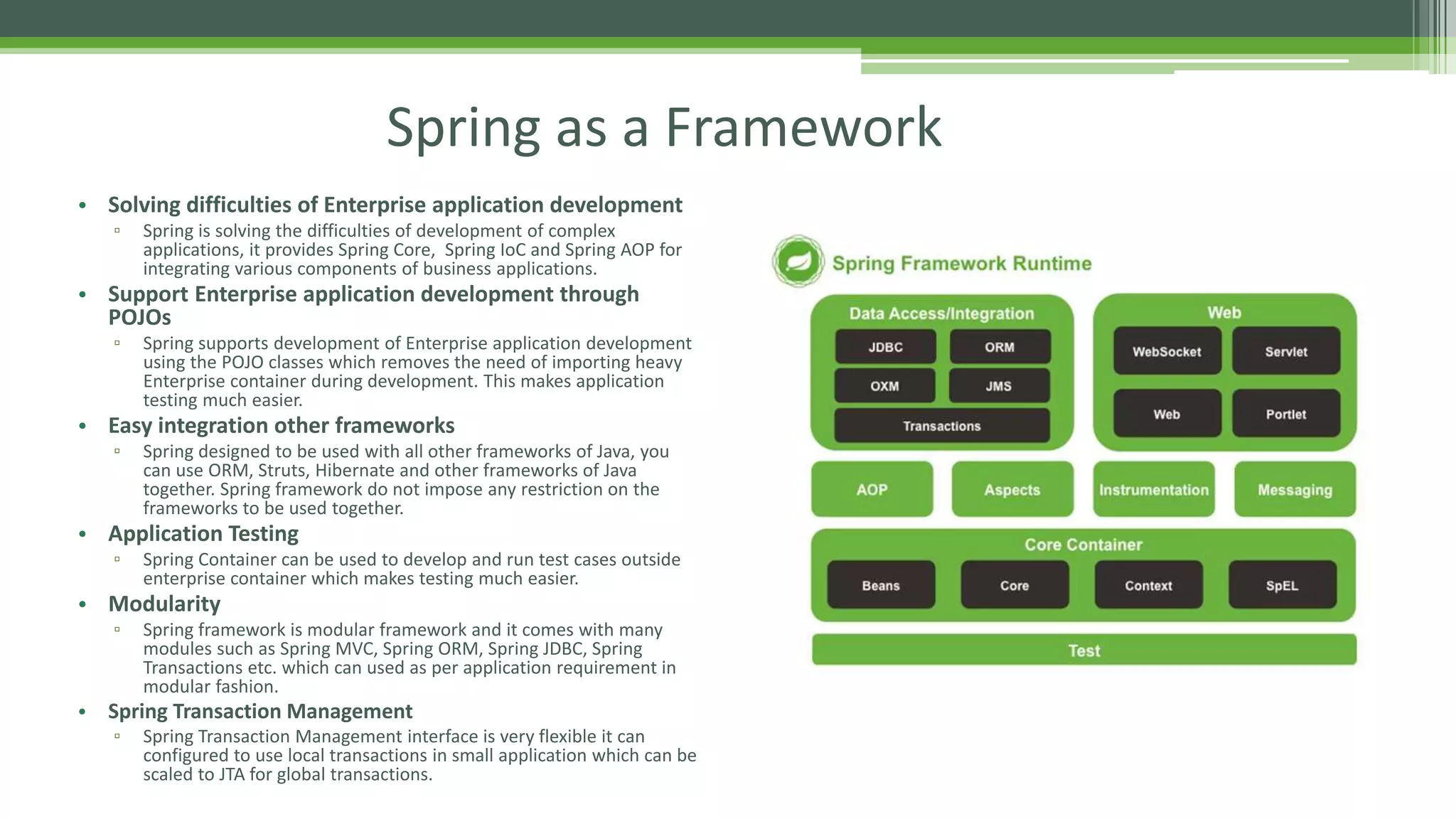 Spring as a Framework

• Solving difficulties of Enterprise application development
  ▫ Spring is solving the difficulties of development of complex applications, it provides Spring Core, Spring IoC and Spring AOP for integrating various components of business applications.
• Support Enterprise application development through POJOs
  ▫ Spring supports development of Enterprise application development using the POJO classes which removes the need of importing heavy Enterprise container during development. This makes application testing much easier.
• Easy integration other frameworks
  ▫ Spring designed to be used with all other frameworks of Java, you can use ORM, Struts, Hibernate and other frameworks of Java together. Spring framework do not impose any restriction on the frameworks to be used together.
• Application Testing
  ▫ Spring Container can be used to develop and run test cases outside enterprise container which makes testing much easier.
• Modularity
  ▫ Spring framework is modular framework and it comes with many modules such as Spring MVC, Spring ORM, Spring JDBC, Spring Transactions etc. which can used as per application requirement in modular fashion.
• Spring Transaction Management
  ▫ Spring Transaction Management interface is very flexible it can configured to use local transactions in small application which can be scaled to JTA for global transactions.

Spring Framework Runtime

Data Access/Integration
JDBC
ORM
OXM
JMS
Transactions

Web
WebSocket
Servlet
Web
Portlet

AOP
Aspects
Instrumentation
Messaging

Core Container
Beans
Core
Context
SpEL

Test